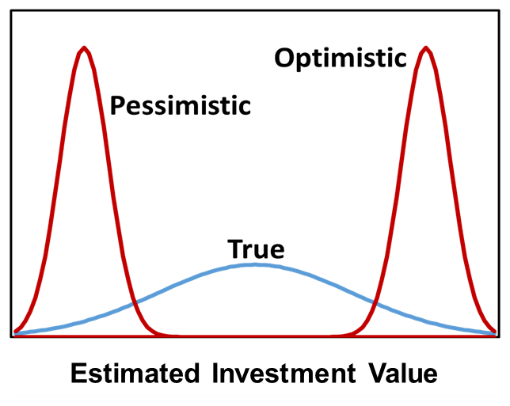 Optimistic
Pessimistic
True
Estimated Investment Value